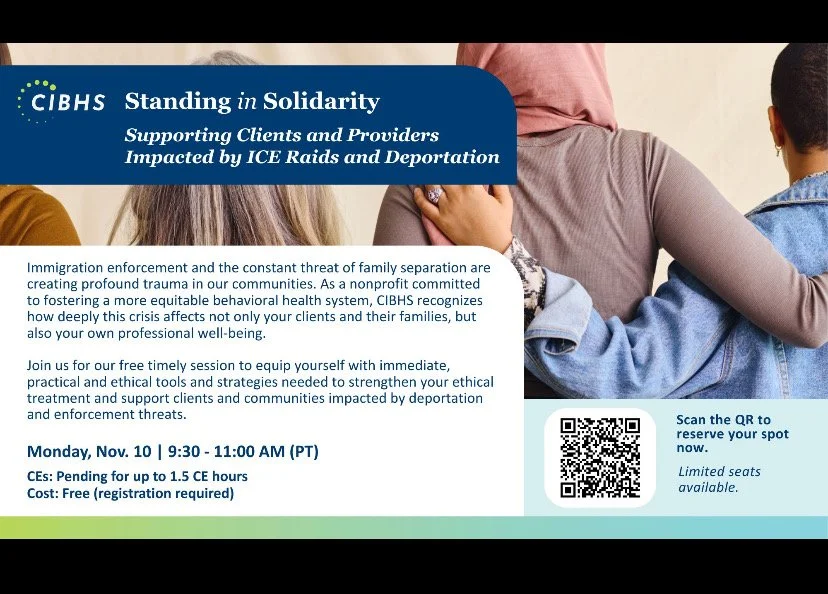 CIBHS

Standing in Solidarity

Supporting Clients and Providers Impacted by ICE Raids and Deportation

Immigration enforcement and the constant threat of family separation are creating profound trauma in our communities. As a nonprofit committed to fostering a more equitable behavioral health system, CIBHS recognizes how deeply this crisis affects not only your clients and their families, but also your own professional well-being.

Join us for our free timely session to equip yourself with immediate, practical and ethical tools and strategies needed to strengthen your ethical treatment and support clients and communities impacted by deportation and enforcement threats.

Monday, Nov. 10 | 9:30 - 11:00 AM (PT)

CEs: Pending for up to 1.5 CE hours
Cost: Free (registration required)

Scan the QR to reserve your spot now.

Limited seats available.